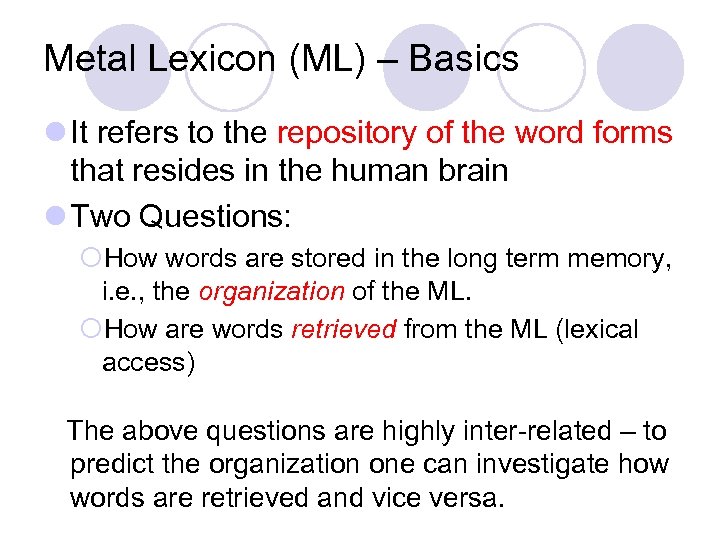 Metal Lexicon (ML) – Basics

It refers to the repository of the word forms that resides in the human brain

Two Questions:

How words are stored in the long term memory, i.e., the organization of the ML.

How are words retrieved from the ML (lexical access)

The above questions are highly inter-related – to predict the organization one can investigate how words are retrieved and vice versa.